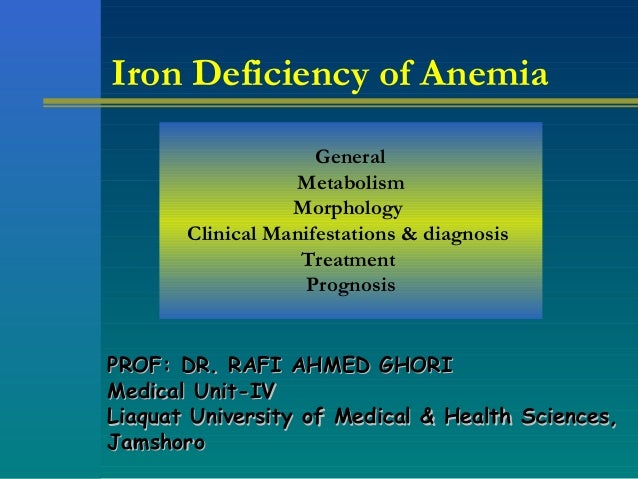 Iron Deficiency of Anemia

General
Metabolism
Morphology
Clinical Manifestations & diagnosis
Treatment
Prognosis

PROF: DR. RAFI AHMED GHORI
Medical Unit-IV
Liaquat University of Medical & Health Sciences, Jamshoro